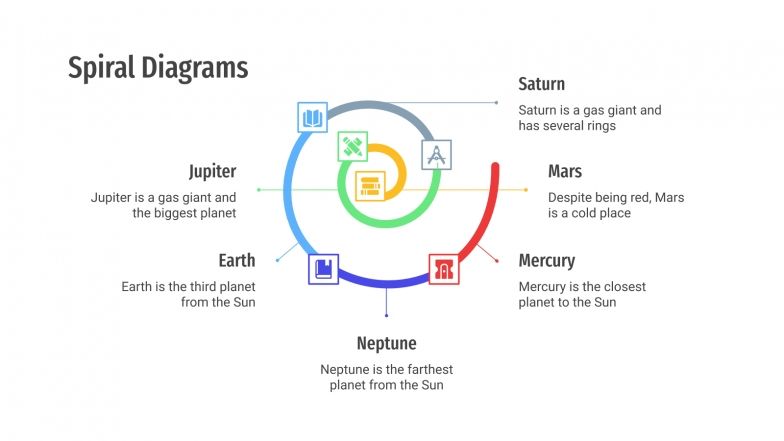 Spiral Diagrams

Saturn
Saturn is a gas giant and has several rings

Jupiter
Jupiter is a gas giant and the biggest planet

Mars
Despite being red, Mars is a cold place

Earth
Earth is the third planet from the Sun

Mercury
Mercury is the closest planet to the Sun

Neptune
Neptune is the farthest planet from the Sun